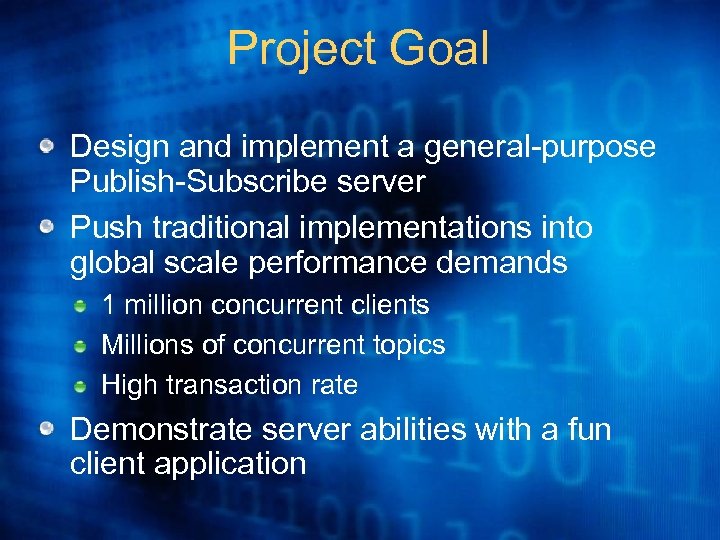 Project Goal

Design and implement a general-purpose Publish-Subscribe server

Push traditional implementations into global scale performance demands

1 million concurrent clients

Millions of concurrent topics

High transaction rate

Demonstrate server abilities with a fun client application